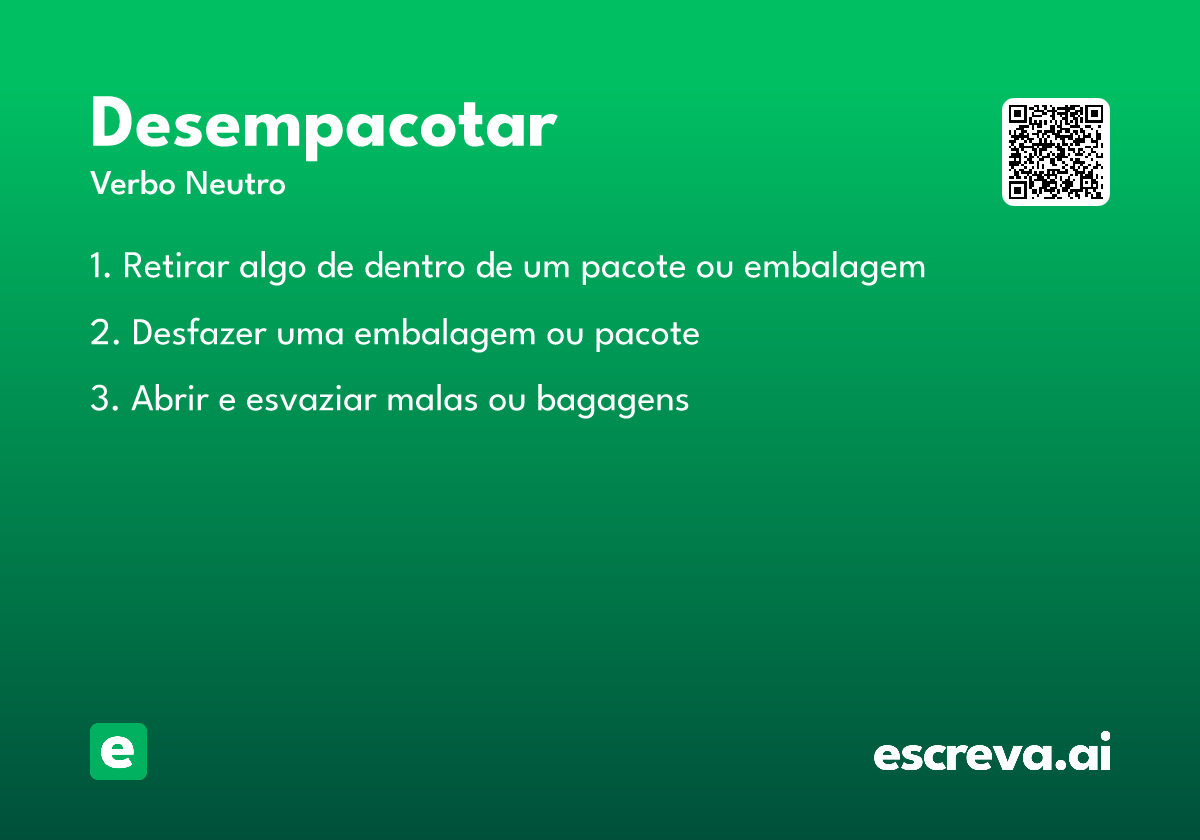 Desempacotar

Verbo Neutro

1. Retirar algo de dentro de um pacote ou embalagem

2. Desfazer uma embalagem ou pacote

3. Abrir e esvaziar malas ou bagagens

e

escreva.ai